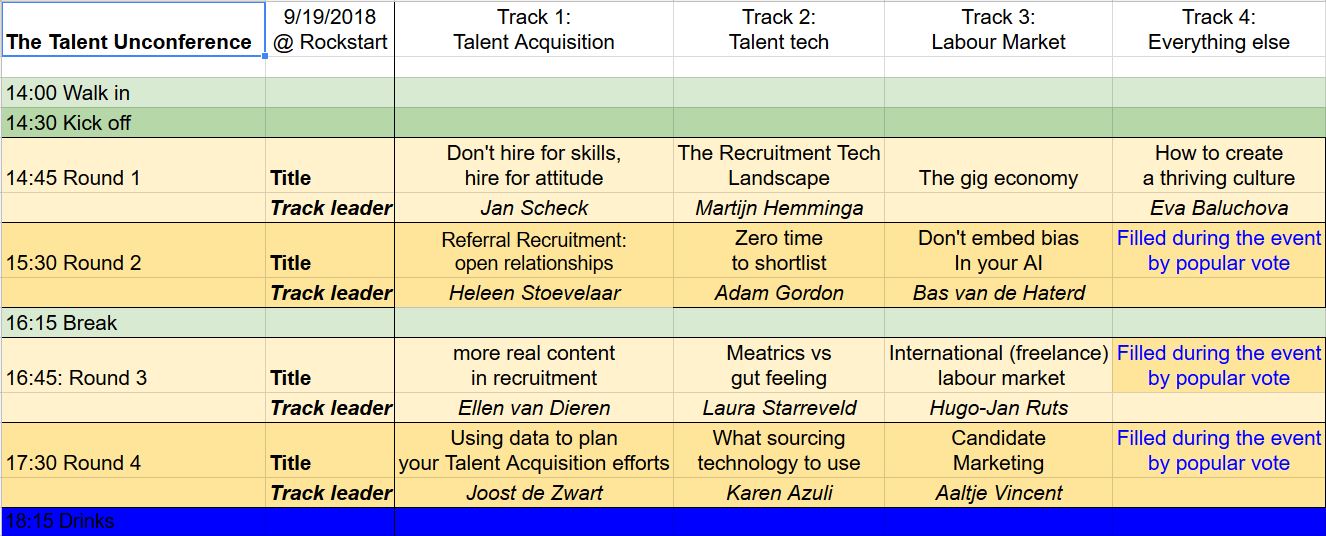 | The Talent Unconference | 9/19/2018 @ Rockstart | Track 1: Talent Acquisition | Track 2: Talent tech | Track 3: Labour Market | Track 4: Everything else |
|---|---|---|---|---|---|
| 14:00 Walk in | | | | | |
| 14:30 Kick off | | | | | |
| 14:45 Round 1 | Title | Don't hire for skills, hire for attitude | The Recruitment Tech Landscape | The gig economy | How to create a thriving culture |
| | Track leader | Jan Scheck | Martijn Hemminga | | Eva Baluchova |
| 15:30 Round 2 | Title | Referral Recruitment: open relationships | Zero time to shortlist | Don't embed bias In your AI | Filled during the event by popular vote |
| | Track leader | Heleen Stoevelaar | Adam Gordon | Bas van de Haterd | |
| 16:15 Break | | | | | |
| 16:45: Round 3 | Title | more real content in recruitment | Meatrics vs gut feeling | International (freelance) labour market | Filled during the event by popular vote |
| | Track leader | Ellen van Dieren | Laura Starreveld | Hugo-Jan Ruts | |
| 17:30 Round 4 | Title | Using data to plan your Talent Acquisition efforts | What sourcing technology to use | Candidate Marketing | Filled during the event by popular vote |
| | Track leader | Joost de Zwart | Karen Azuli | Aaltje Vincent | |
| 18:15 Drinks | | | | | |